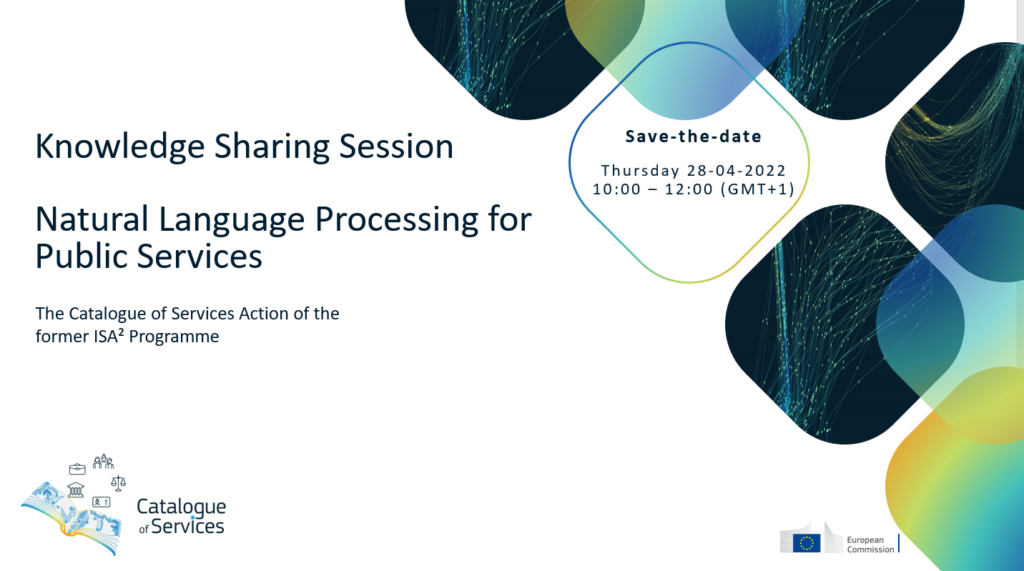 Knowledge Sharing Session

Natural Language Processing for Public Services

The Catalogue of Services Action of the former ISA² Programme

Save-the-date

Thursday 28-04-2022
10:00 – 12:00 (GMT+1)

Catalogue of Services

European Commission